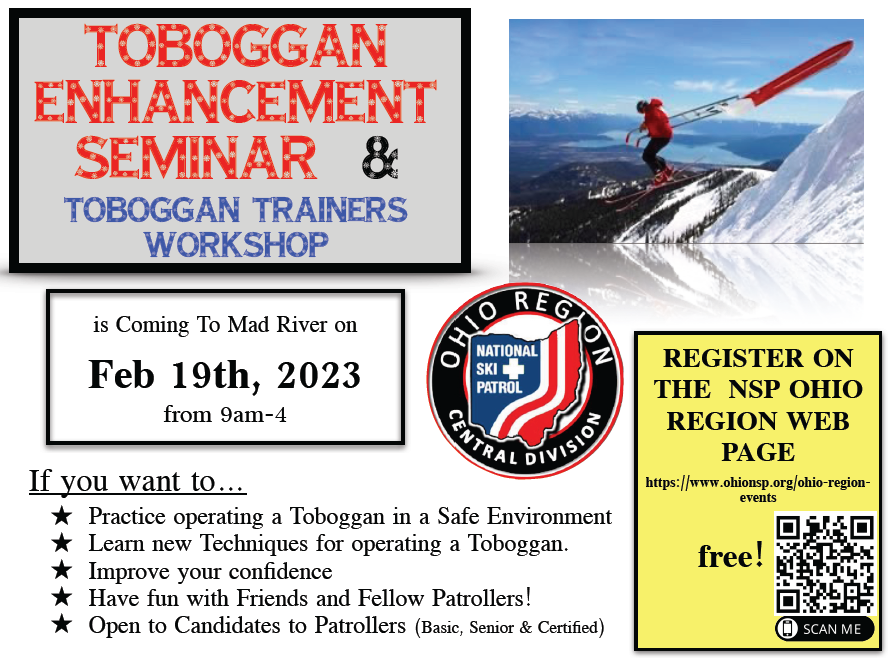 TOBOGGAN ENHANCEMENT SEMINAR &

TOBOGGAN TRAINERS WORKSHOP

is Coming To Mad River on

Feb 19th, 2023

from 9am-4

OHIO REGION

NATIONAL SKI PATROL

CENTRAL DIVISION

REGISTER ON THE NSP OHIO REGION WEB PAGE

https://www.ohionsp.org/ohio-region-events

free!

SCAN ME

If you want to…

★ Practice operating a Toboggan in a Safe Environment
★ Learn new Techniques for operating a Toboggan.
★ Improve your confidence
★ Have fun with Friends and Fellow Patrollers!
★ Open to Candidates to Patrollers (Basic, Senior & Certified)